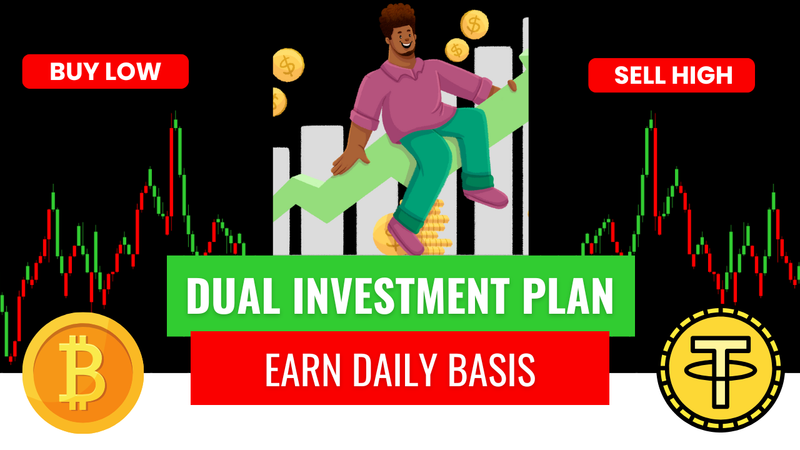 BUY LOW

SELL HIGH

DUAL INVESTMENT PLAN

EARN DAILY BASIS